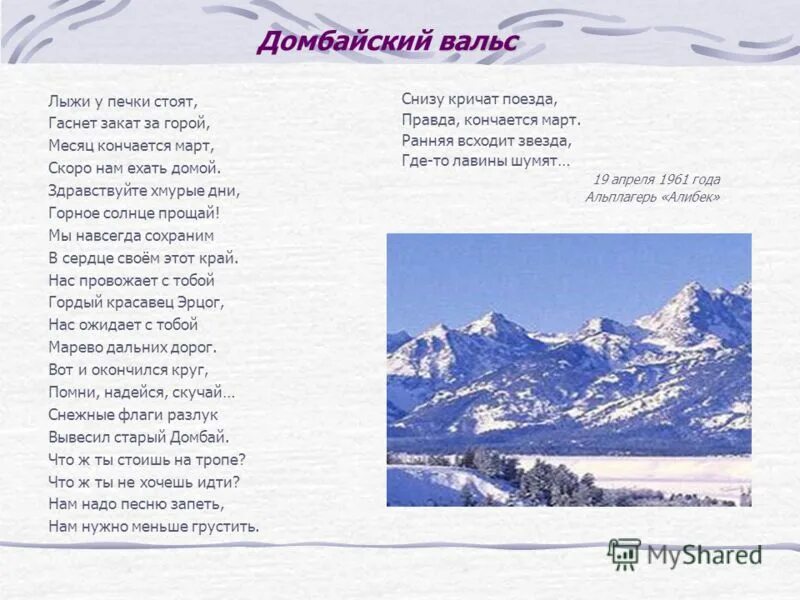 Домбайский вальс

Лыжи у печки стоят,
Гаснет закат за горой,
Месяц кончается март,
Скоро нам ехать домой.
Здравствуйте хмурые дни,
Горное солнце прощай!
Мы навсегда сохраним
В сердце своём этот край.
Нас провожает с тобой
Гордый красавец Эрцог,
Нас ожидает с тобой
Марево дальних дорог.
Вот и окончился круг,
Помни, надейся, скучай…
Снежные флаги разлук
Вывесил старый Домбай.
Что ж ты стоишь на тропе?
Что ж ты не хочешь идти?
Нам надо песню запеть,
Нам нужно меньше грустить.

Снизу кричат поезда,
Правда, кончается март.
Ранняя всходит звезда,
Где-то лавины шумят…

19 апреля 1961 года
Альплагерь «Алибек»

MyShared